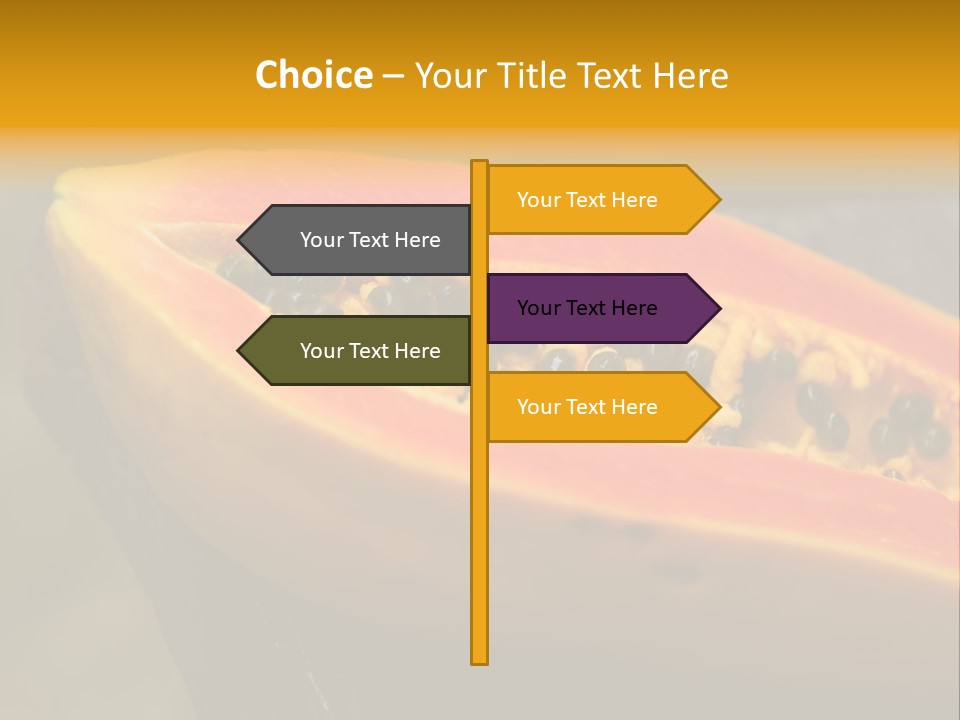 Choice – Your Title Text Here

Your Text Here

Your Text Here

Your Text Here

Your Text Here

Your Text Here